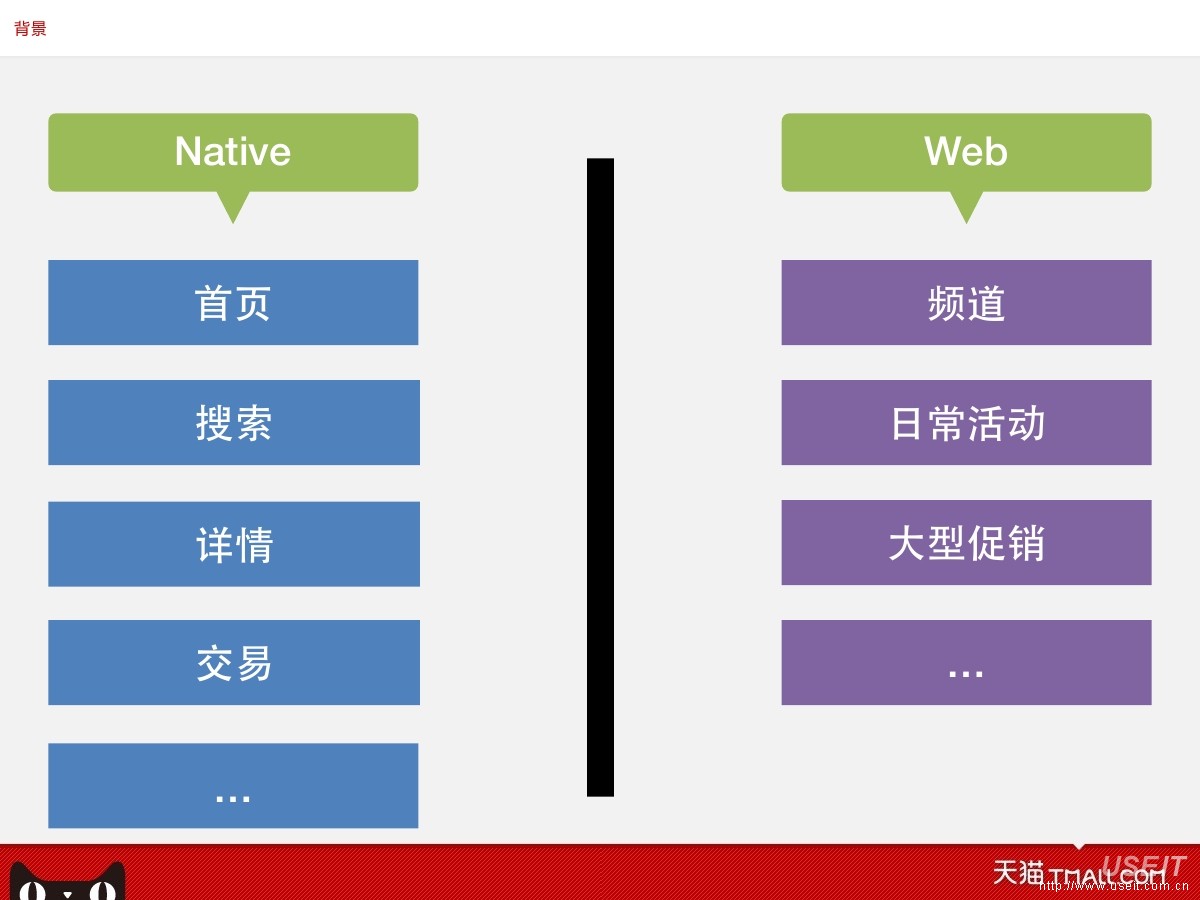 背景

Native

首页

搜索

详情

交易

...

Web

频道

日常活动

大型促销

...

天猫 TMALL.COM

USEIT
http://www.useit.com.cn